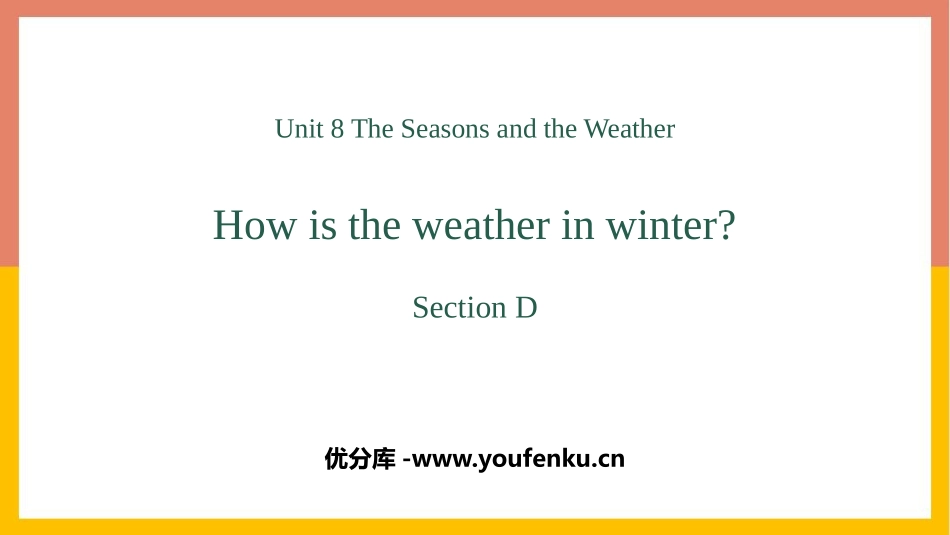 Unit 8 The Seasons and the Weather

How is the weather in winter?

Section D

优分库 -www.youfenku.cn